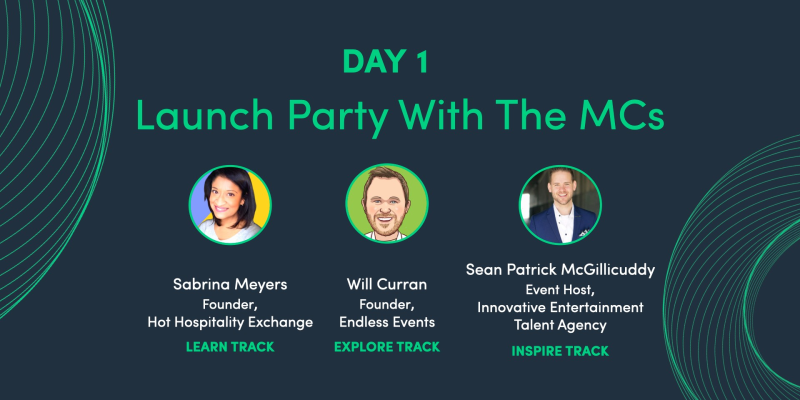 DAY 1

Launch Party With The MCs

Sabrina Meyers
Founder,
Hot Hospitality Exchange
LEARN TRACK

Will Curran
Founder,
Endless Events
EXPLORE TRACK

Sean Patrick McGillicuddy
Event Host,
Innovative Entertainment Talent Agency
INSPIRE TRACK